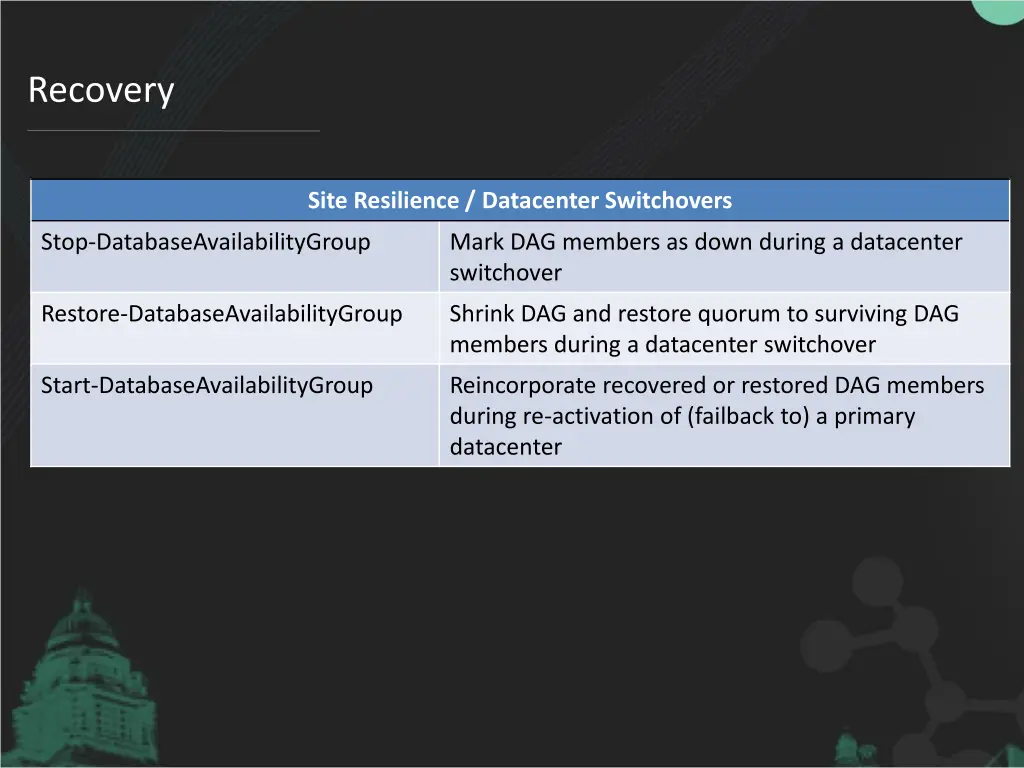 Recovery

| Site Resilience / Datacenter Switchovers | |
|---|---|
| Stop-DatabaseAvailabilityGroup | Mark DAG members as down during a datacenter switchover |
| Restore-DatabaseAvailabilityGroup | Shrink DAG and restore quorum to surviving DAG members during a datacenter switchover |
| Start-DatabaseAvailabilityGroup | Reincorporate recovered or restored DAG members during re-activation of (failback to) a primary datacenter |